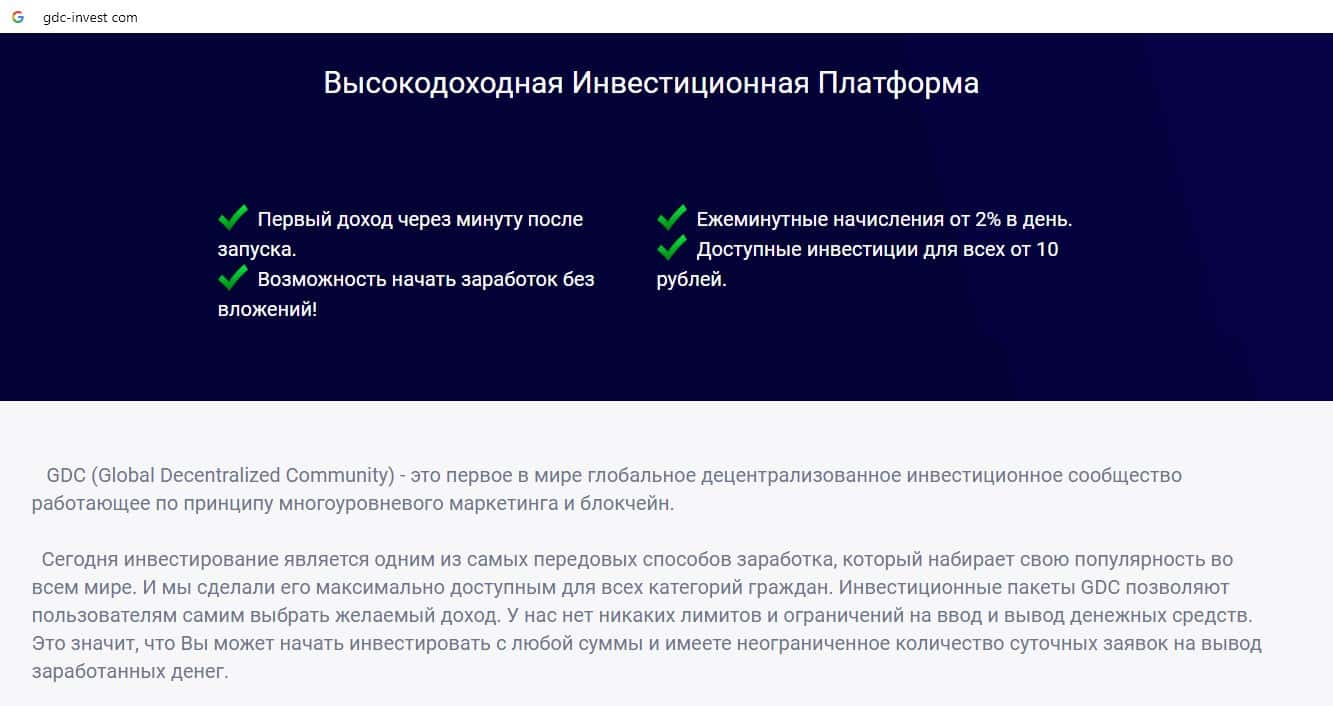 G gdc-invest com

Высокодоходная Инвестиционная Платформа

Первый доход через минуту после запуска.
Возможность начать заработок без вложений!

Ежеминутные начисления от 2% в день.
Доступные инвестиции для всех от 10 рублей.

GDC (Global Decentralized Community) - это первое в мире глобальное децентрализованное инвестиционное сообщество работающее по принципу многоуровневого маркетинга и блокчейн.

Сегодня инвестирование является одним из самых передовых способов заработка, который набирает свою популярность во всем мире. И мы сделали его максимально доступным для всех категорий граждан. Инвестиционные пакеты GDC позволяют пользователям самим выбрать желаемый доход. У нас нет никаких лимитов и ограничений на ввод и вывод денежных средств. Это значит, что Вы может начать инвестировать с любой суммы и имеете неограниченное количество суточных заявок на вывод заработанных денег.